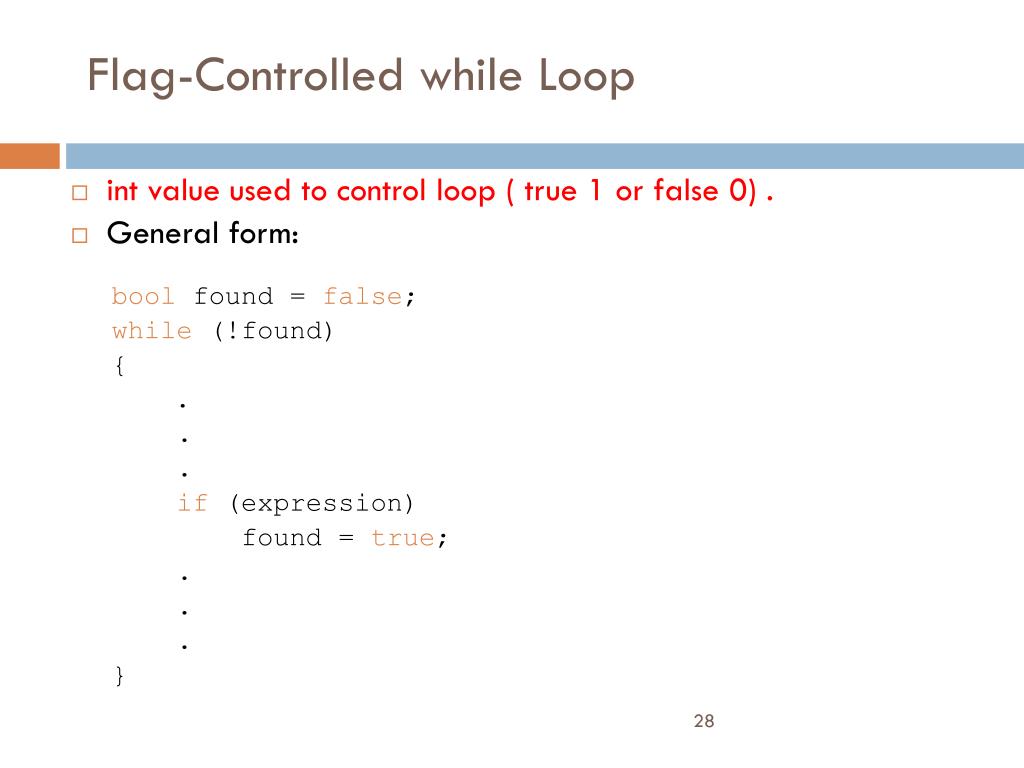 Flag-Controlled while Loop

□ int value used to control loop ( true 1 or false 0) .
□ General form:

bool found = false;
while (!found)
{
    .
    .
    .
    if (expression)
        found = true;
    .
    .
    .
}

28